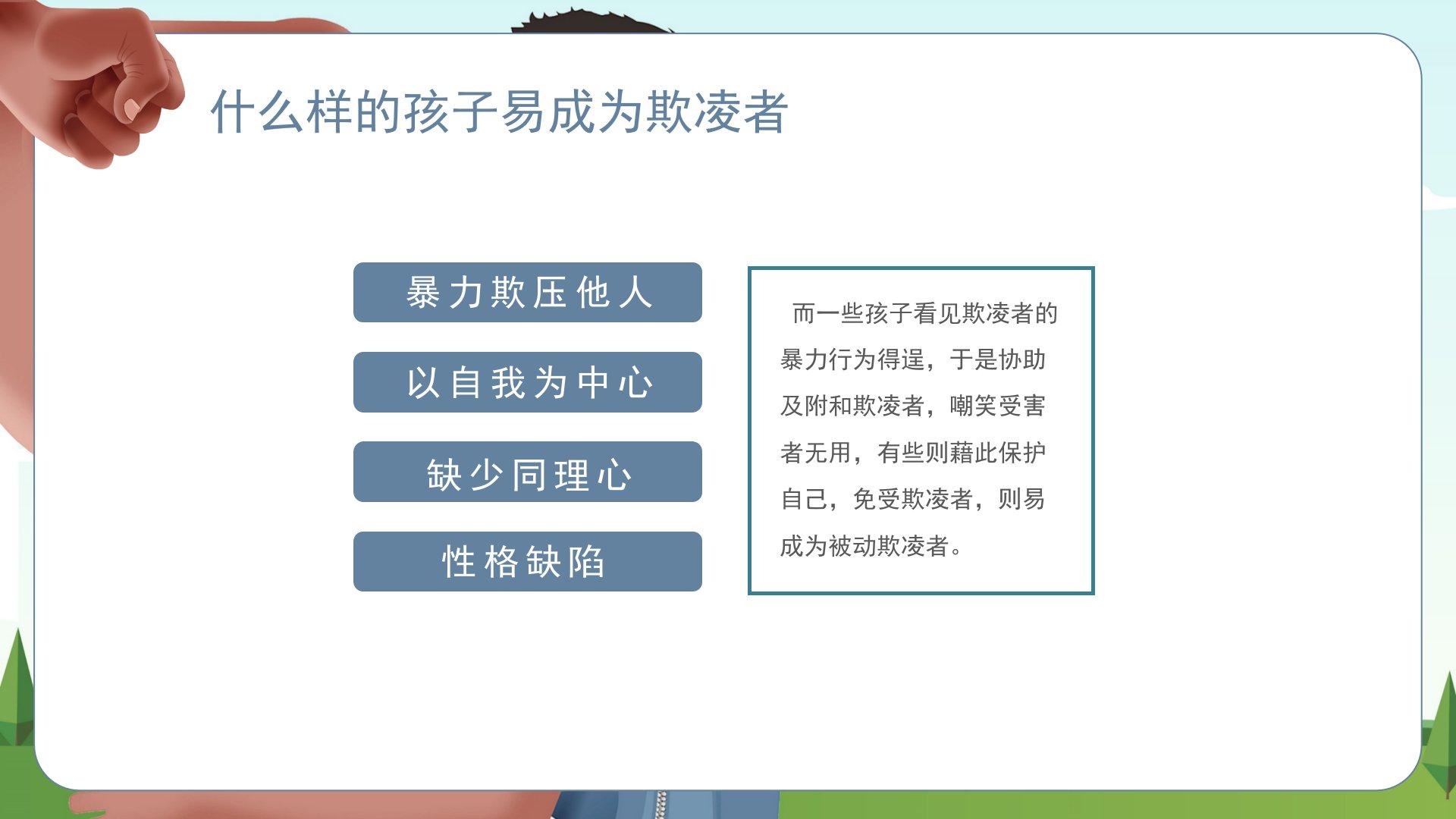 什么样的孩子易成为欺凌者

暴力欺压他人

以自我为中心

缺少同理心

性格缺陷

而一些孩子看见欺凌者的暴力行为得逞，于是协助及附和欺凌者，嘲笑受害者无用，有些则藉此保护自己，免受欺凌者，则易成为被动欺凌者。